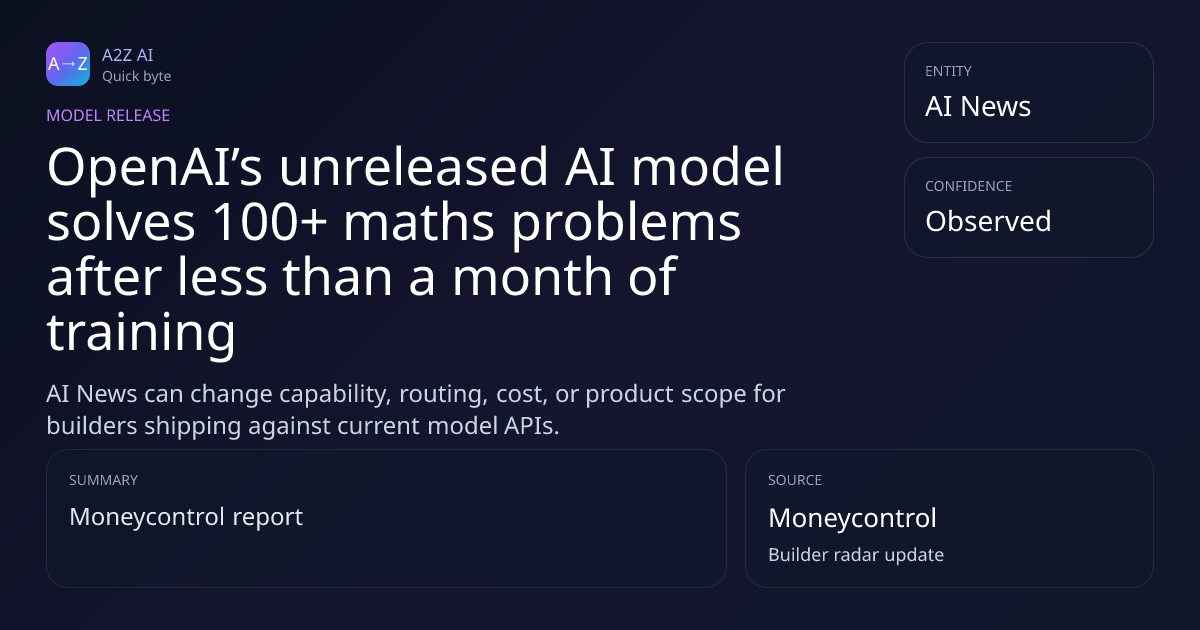 A→Z

A2Z AI
Quick byte

MODEL RELEASE

OpenAI's unreleased AI model solves 100+ maths problems after less than a month of training

AI News can change capability, routing, cost, or product scope for builders shipping against current model APIs.

ENTITY
AI News

CONFIDENCE
Observed

SUMMARY
Moneycontrol report

SOURCE
Moneycontrol
Builder radar update